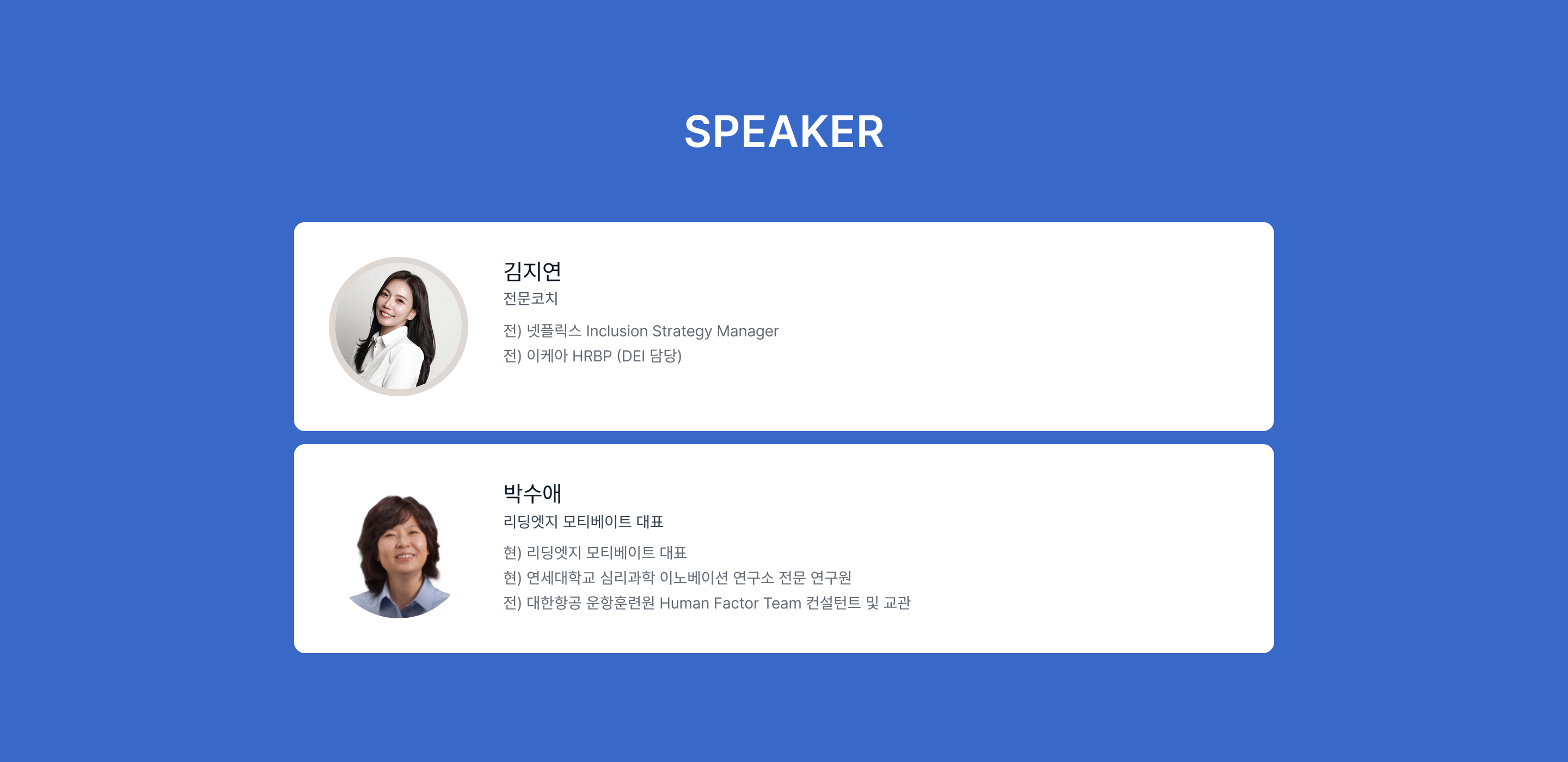 SPEAKER

김지연
전문코치
전) 넷플릭스 Inclusion Strategy Manager
전) 이케아 HRBP (DEI 담당)

박수애
리딩엣지 모티베이트 대표
현) 리딩엣지 모티베이트 대표
현) 연세대학교 심리과학 이노베이션 연구소 전문 연구원
전) 대한항공 운항훈련원 Human Factor Team 컨설턴트 및 교관